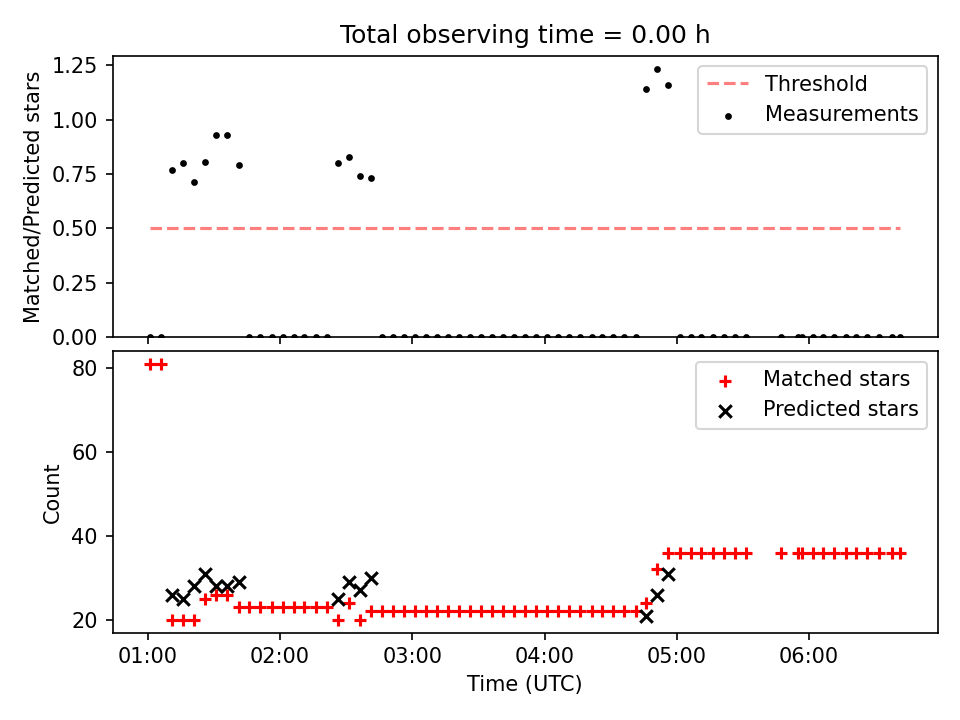 Total observing time = 0.00 h

Matched/Predicted stars

1.25
1.00
0.75
0.50
0.25
0.00

Threshold
Measurements

Count

80
60
40
20

Matched stars
Predicted stars

01:00
02:00
03:00
04:00
05:00
06:00

Time (UTC)